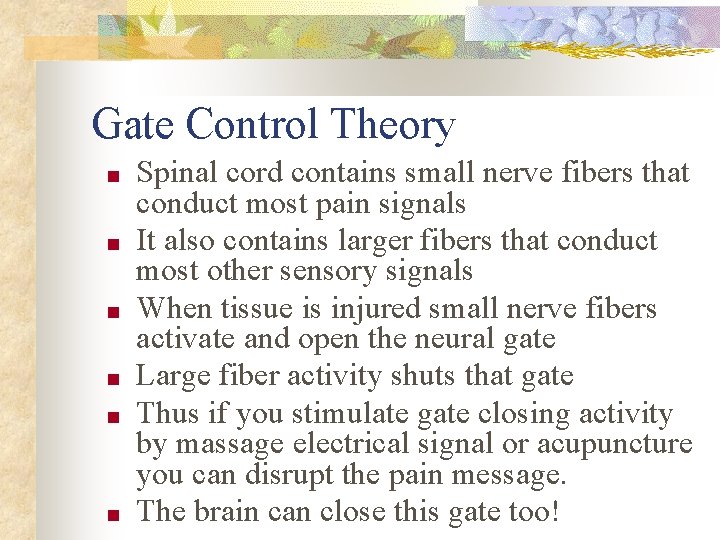 Gate Control Theory

- Spinal cord contains small nerve fibers that conduct most pain signals
- It also contains larger fibers that conduct most other sensory signals
- When tissue is injured small nerve fibers activate and open the neural gate
- Large fiber activity shuts that gate
- Thus if you stimulate gate closing activity by massage electrical signal or acupuncture you can disrupt the pain message.
- The brain can close this gate too!